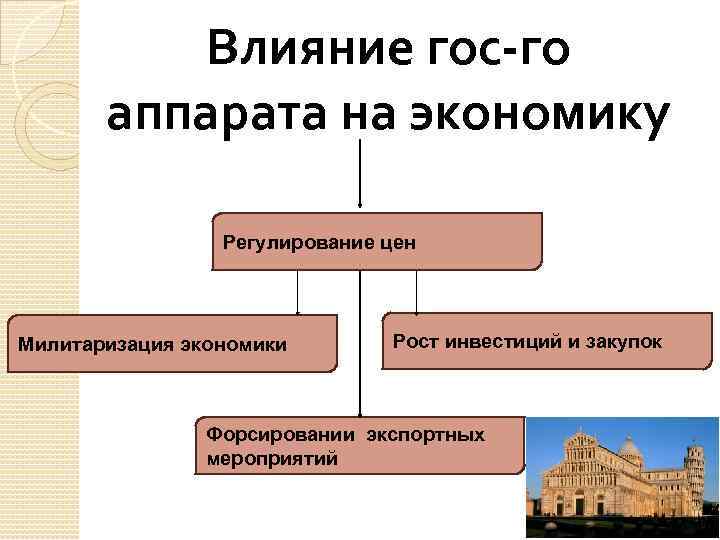 Влияние гос-го аппарата на экономику

Регулирование цен

Милитаризация экономики

Рост инвестиций и закупок

Форсировании экспортных мероприятий